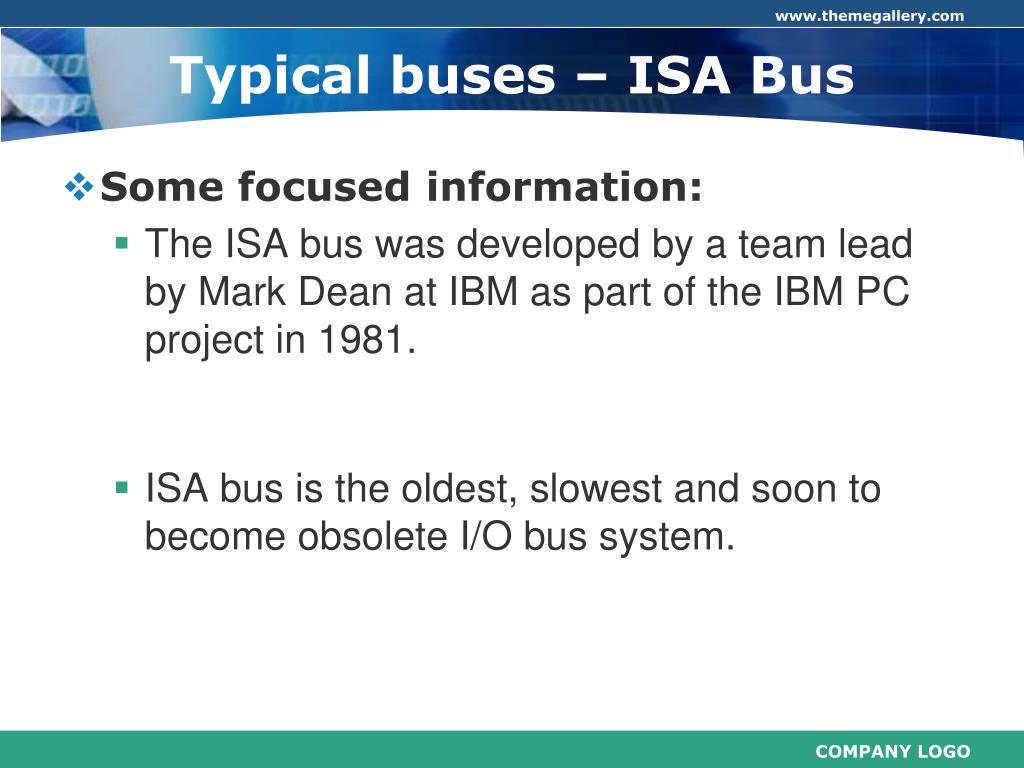 www.themegallery.com

Typical buses – ISA Bus

Some focused information:

The ISA bus was developed by a team lead by Mark Dean at IBM as part of the IBM PC project in 1981.

ISA bus is the oldest, slowest and soon to become obsolete I/O bus system.

COMPANY LOGO